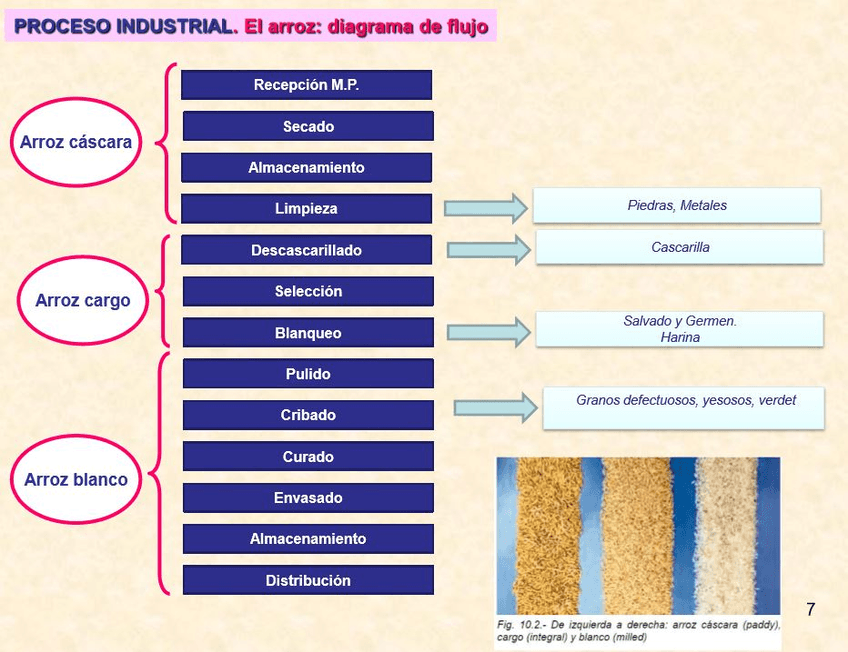 PROCESO INDUSTRIAL. El arroz: diagrama de flujo

Arroz cáscara

Recepción M.P.

Secado

Almacenamiento

Limpieza

Piedras, Metales

Arroz cargo

Descascarillado

Cascarilla

Selección

Blanqueo

Salvado y Germen. Harina

Arroz blanco

Pulido

Cribado

Granos defectuosos, yesosos, verdet

Curado

Envasado

Almacenamiento

Distribución

Fig. 10.2.- De izquierda a derecha: arroz cáscara (paddy), cargo (integral) y blanco (milled)

7